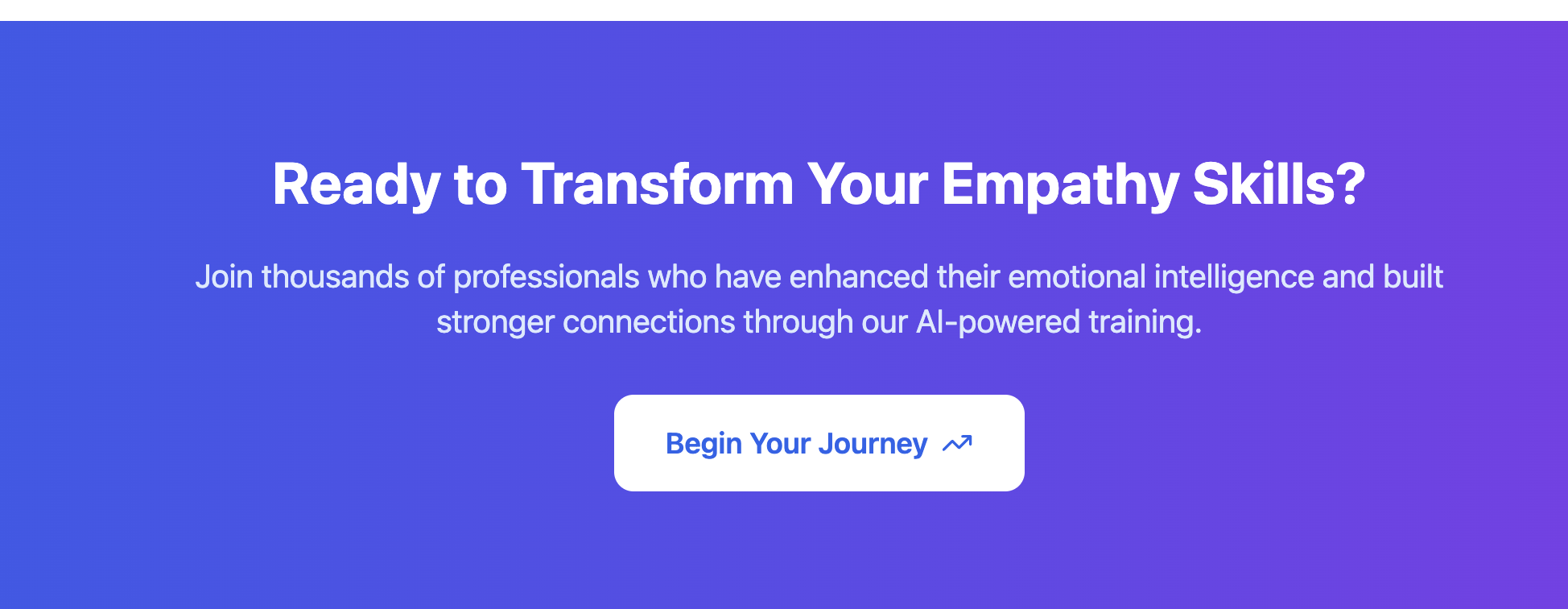 Ready to Transform Your Empathy Skills?

Join thousands of professionals who have enhanced their emotional intelligence and built stronger connections through our AI-powered training.

Begin Your Journey